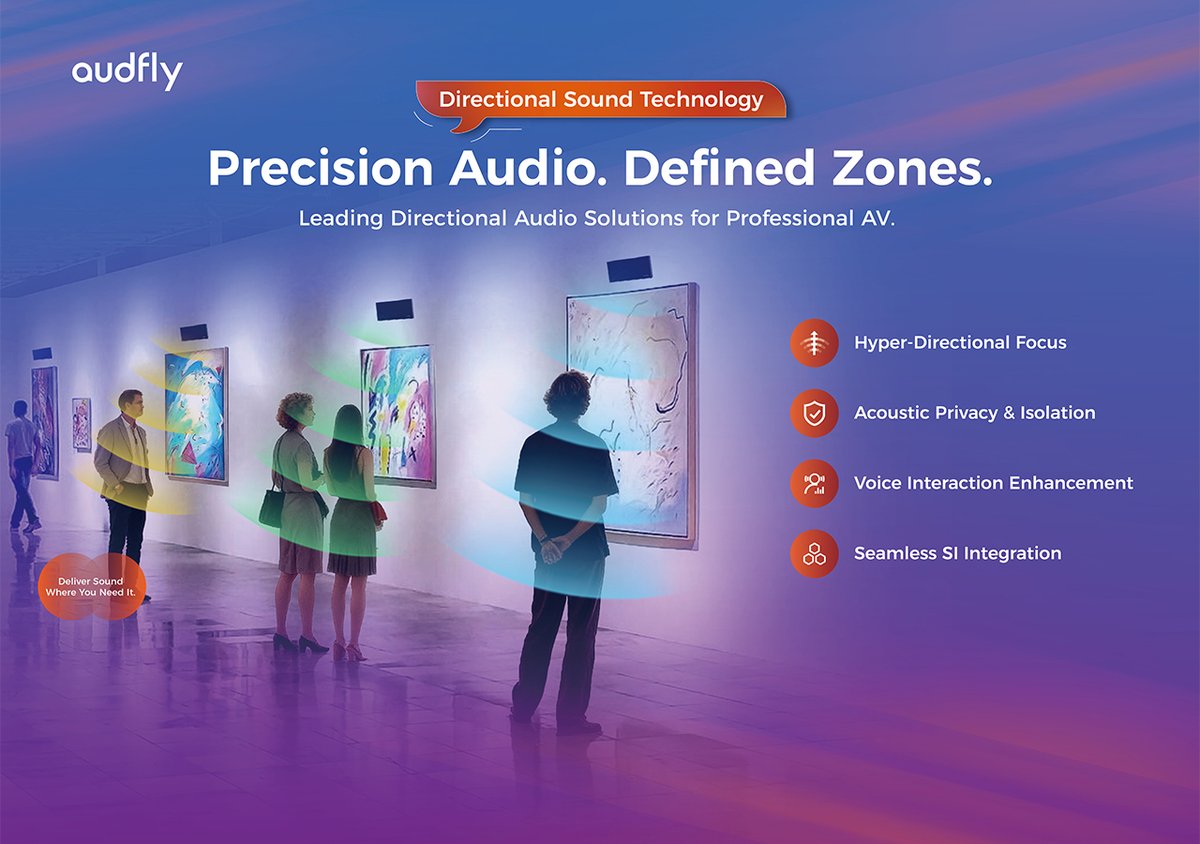 audfly

Directional Sound Technology

Precision Audio. Defined Zones.

Leading Directional Audio Solutions for Professional AV.

Hyper-Directional Focus

Acoustic Privacy & Isolation

Voice Interaction Enhancement

Seamless SI Integration

Deliver Sound Where You Need It.